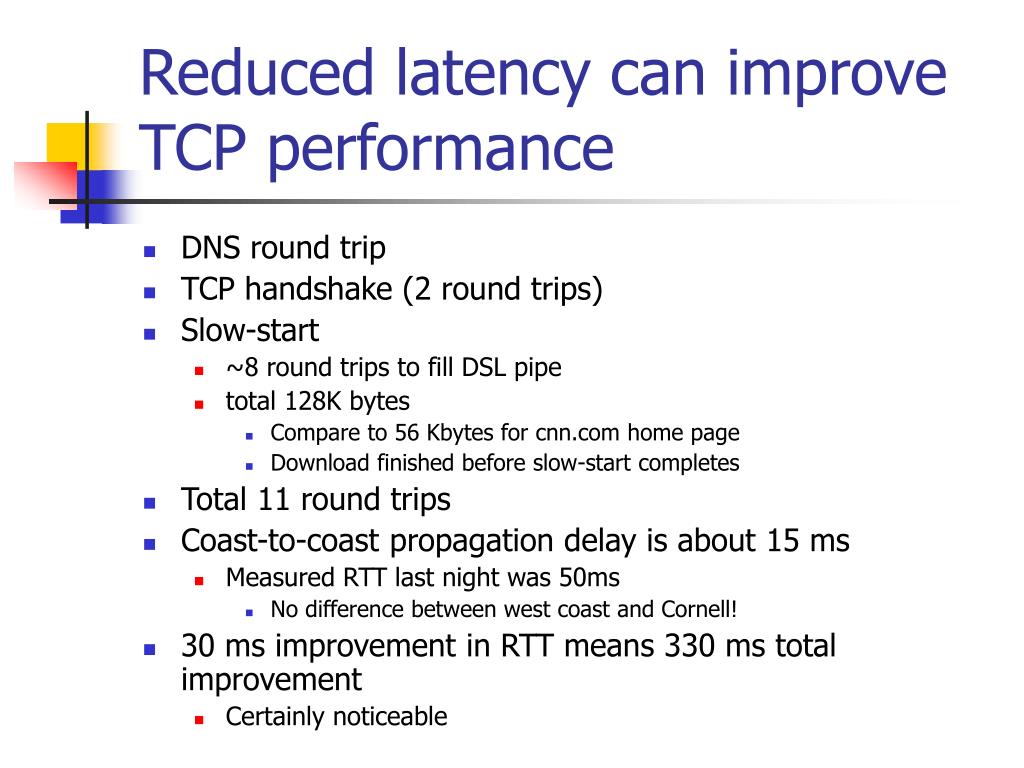 Reduced latency can improve TCP performance

- DNS round trip
- TCP handshake (2 round trips)
- Slow-start
  - ~8 round trips to fill DSL pipe
  - total 128K bytes
    - Compare to 56 Kbytes for cnn.com home page
    - Download finished before slow-start completes
- Total 11 round trips
- Coast-to-coast propagation delay is about 15 ms
  - Measured RTT last night was 50ms
    - No difference between west coast and Cornell!
- 30 ms improvement in RTT means 330 ms total improvement
  - Certainly noticeable